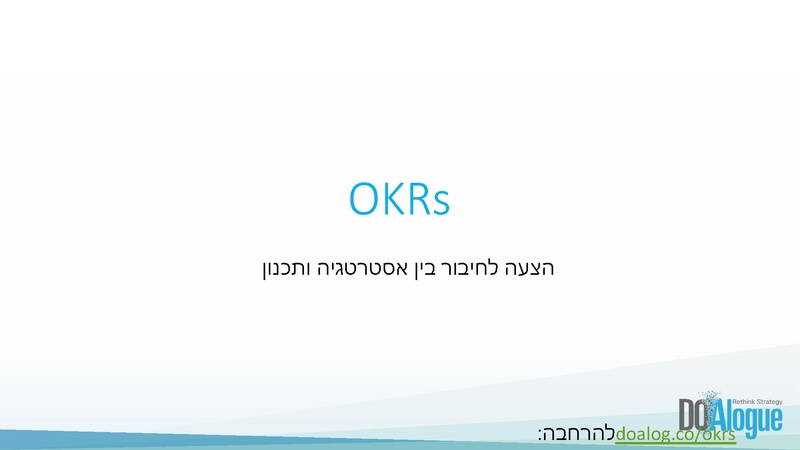 OKRs

הצעה לחיבור בין אסטרטגיה ותכנון

Rethink Strategy
DOAlogue

להרחבה: doalog.co/okrs